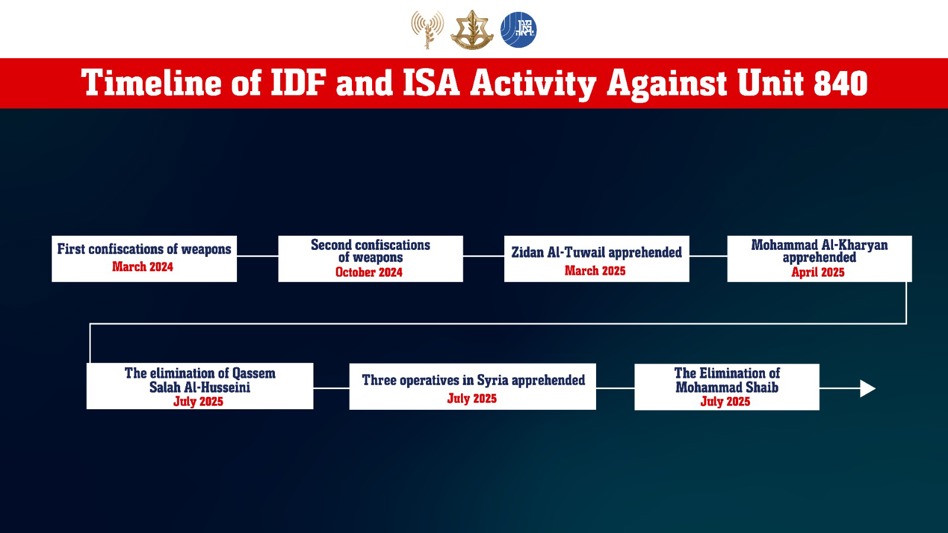 Timeline of IDF and ISA Activity Against Unit 840

First confiscations of weapons
March 2024

Second confiscations of weapons
October 2024

Zidan Al-Tuwail apprehended
March 2025

Mohammad Al-Kharyan apprehended
April 2025

The elimination of Qassem Salah Al-Husseini
July 2025

Three operatives in Syria apprehended
July 2025

The Elimination of Mohammad Shaib
July 2025